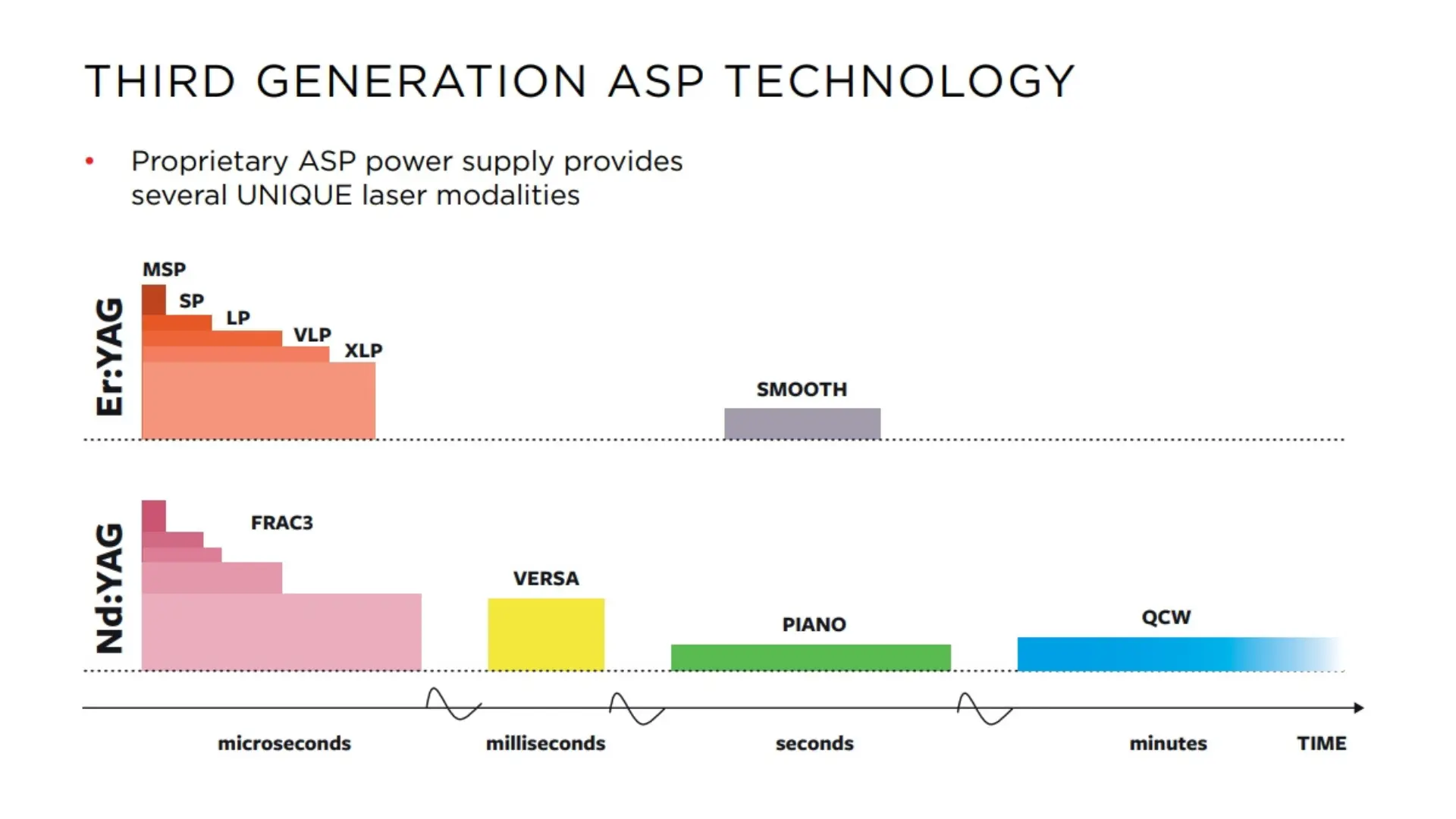 THIRD GENERATION ASP TECHNOLOGY

• Proprietary ASP power supply provides several UNIQUE laser modalities

Er:YAG

MSP

SP

LP

VLP

XLP

SMOOTH

Nd:YAG

FRAC3

VERSA

PIANO

QCW

microseconds

milliseconds

seconds

minutes

TIME